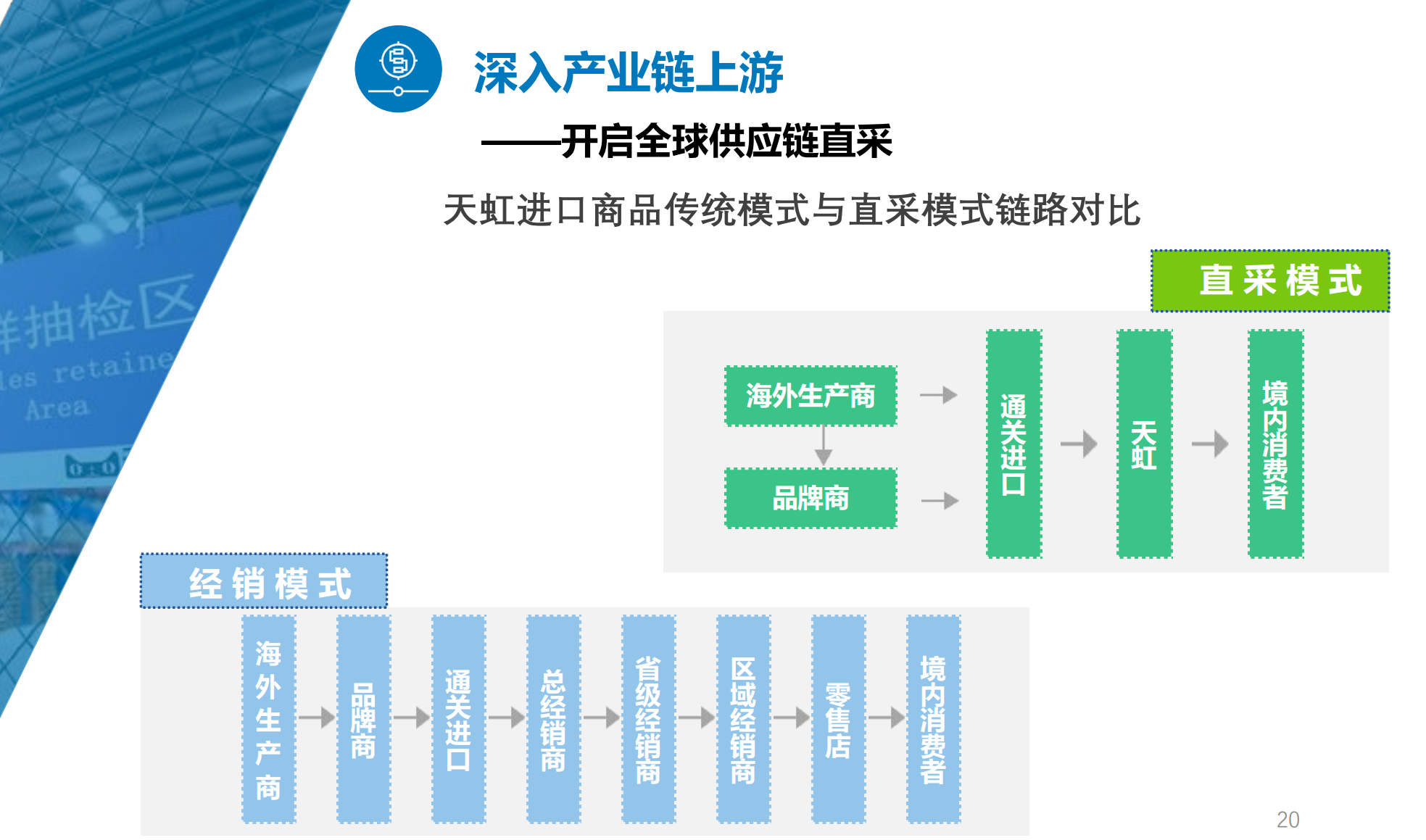 样抽检区
les retaine
Area

深入产业链上游

——开启全球供应链直采

天虹进口商品传统模式与直采模式链路对比

直采模式

海外生产商

品牌商

通关进口

天虹

境内消费者

经销模式

海外生产商

品牌商

通关进口

总经销商

省级经销商

区域经销商

零售店

境内消费者

20